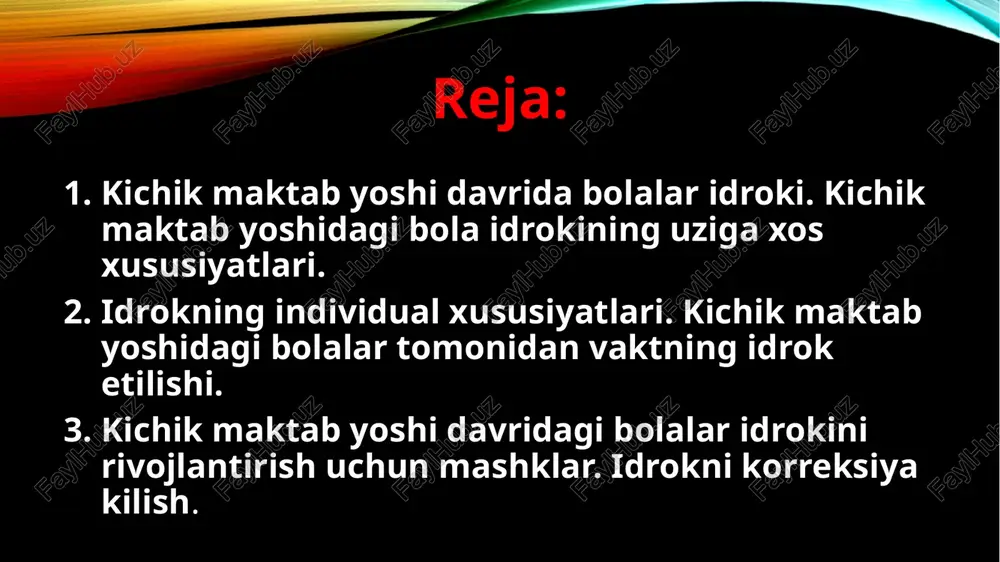 Reja:

1. Kichik maktab yoshi davrida bolalar idroki. Kichik maktab yoshidagi bola idrokining uziga xos xususiyatlari.
2. Idrokning individual xususiyatlari. Kichik maktab yoshidagi bolalar tomonidan vaktning idrok etilishi.
3. Kichik maktab yoshi davridagi bolalar idrokini rivojlantirish uchun mashklar. Idrokni korreksiya kilish.

FaylHub.uz